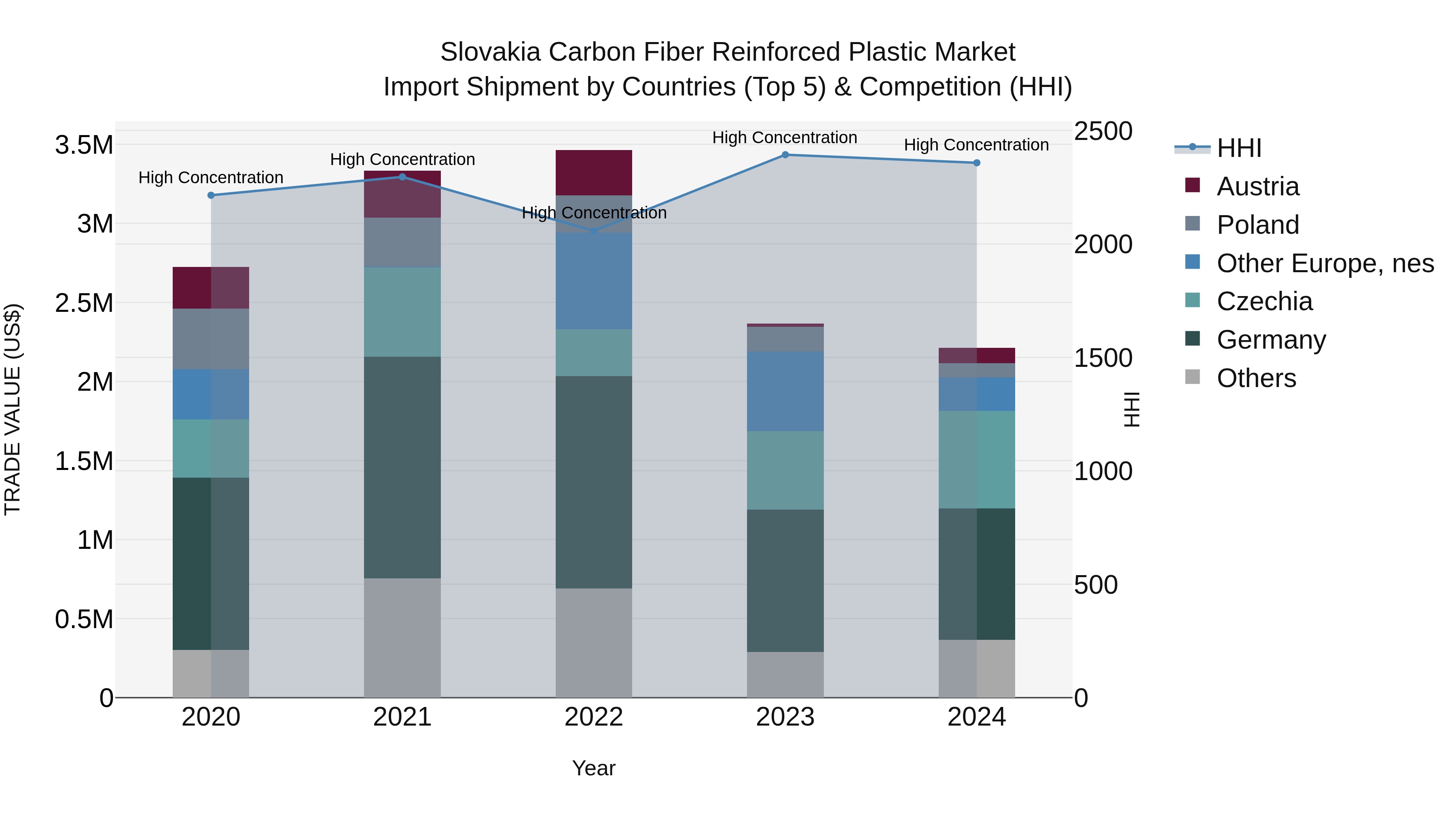 Slovakia Carbon Fiber Reinforced Plastic Market
Import Shipment by Countries (Top 5) & Competition (HHI)

TRADE VALUE (US$)

3.5M
3M
2.5M
2M
1.5M
1M
0.5M
0

High Concentration
High Concentration
High Concentration
High Concentration
High Concentration

2020
2021
2022
2023
2024

Year

2500
2000
1500
1000
500
0

HHI

HHI
Austria
Poland
Other Europe, nes
Czechia
Germany
Others